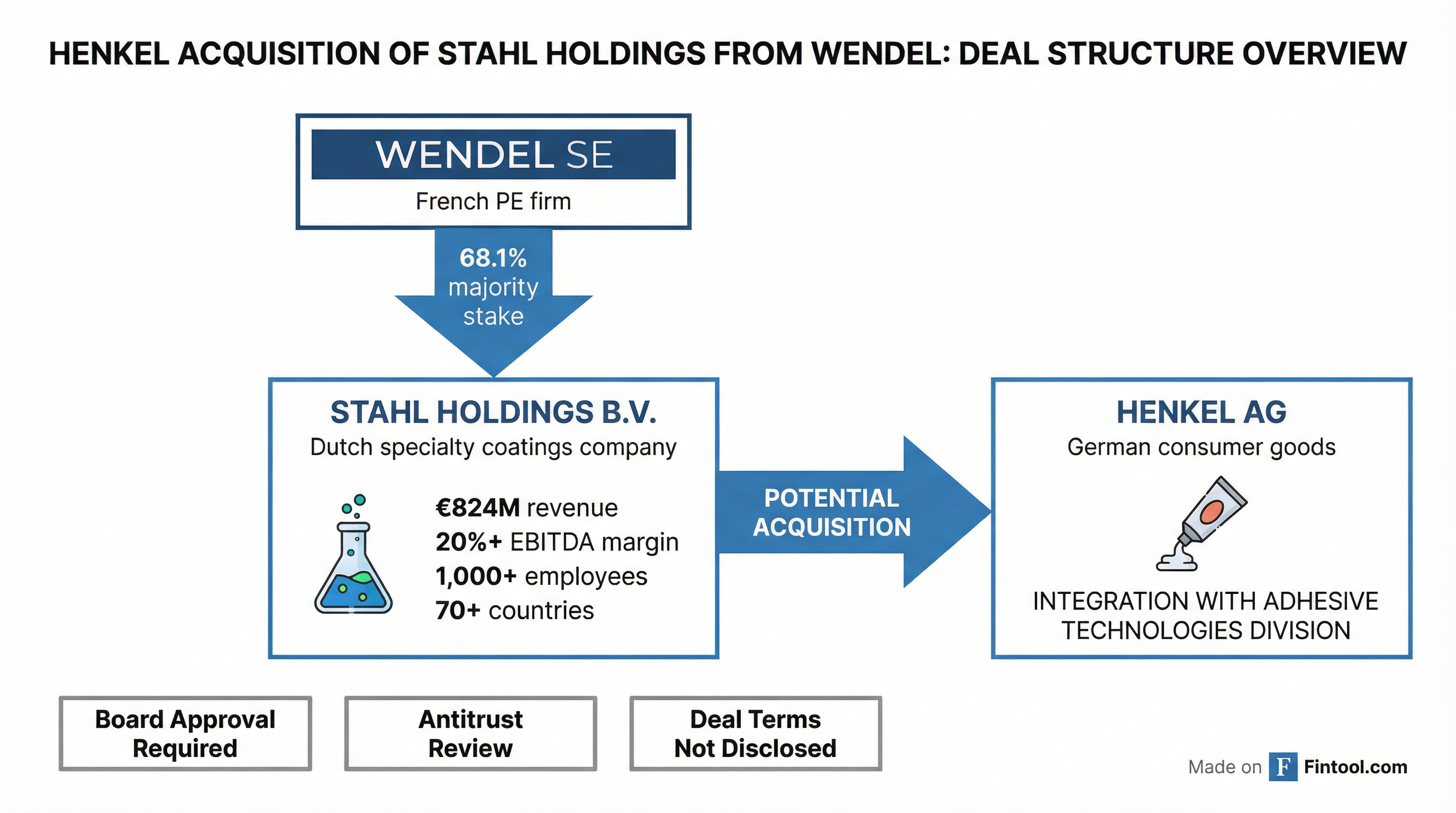 HENKEL ACQUISITION OF STAHL HOLDINGS FROM WENDEL: DEAL STRUCTURE OVERVIEW

WENDEL SE
French PE firm

68.1% majority stake

STAHL HOLDINGS B.V.
Dutch specialty coatings company

€824M revenue
20%+ EBITDA margin
1,000+ employees
70+ countries

POTENTIAL ACQUISITION

HENKEL AG
German consumer goods

INTEGRATION WITH ADHESIVE TECHNOLOGIES DIVISION

Board Approval Required

Antitrust Review

Deal Terms Not Disclosed

Made on F Fintool.com